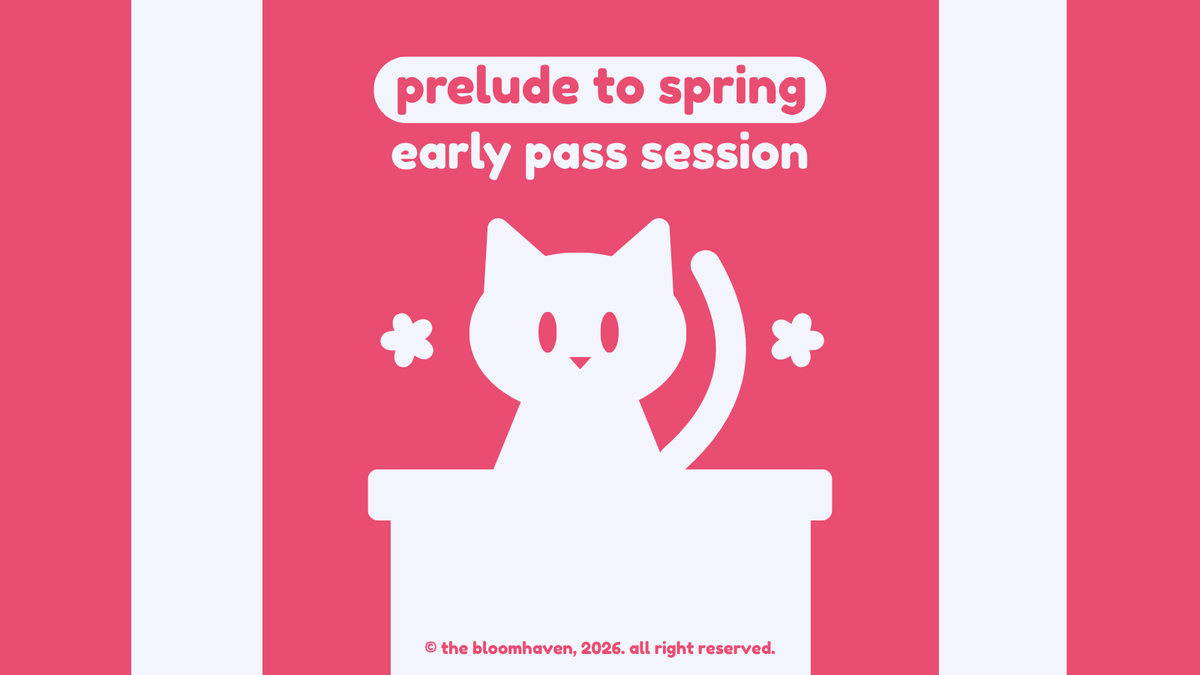 prelude to spring
early pass session

© the bloomhaven, 2026. all right reserved.